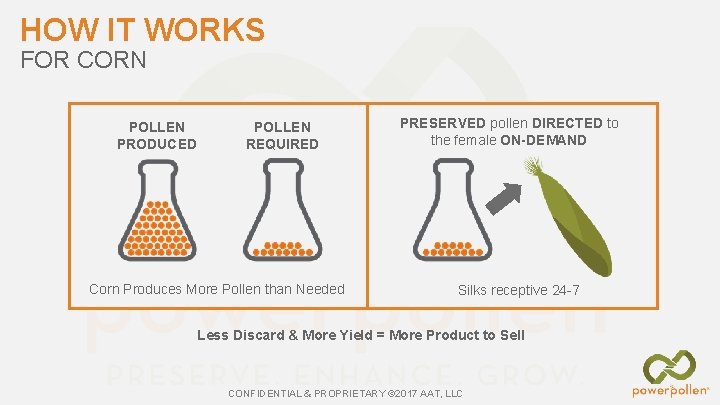 HOW IT WORKS
FOR CORN

POLLEN PRODUCED

POLLEN REQUIRED

Corn Produces More Pollen than Needed

PRESERVED pollen DIRECTED to the female ON-DEMAND

Silks receptive 24-7

Less Discard & More Yield = More Product to Sell

powerpollen

PRESERVE. ENHANCE. GROW.

CONFIDENTIAL & PROPRIETARY ©2017 AAT, LLC

powerpollen